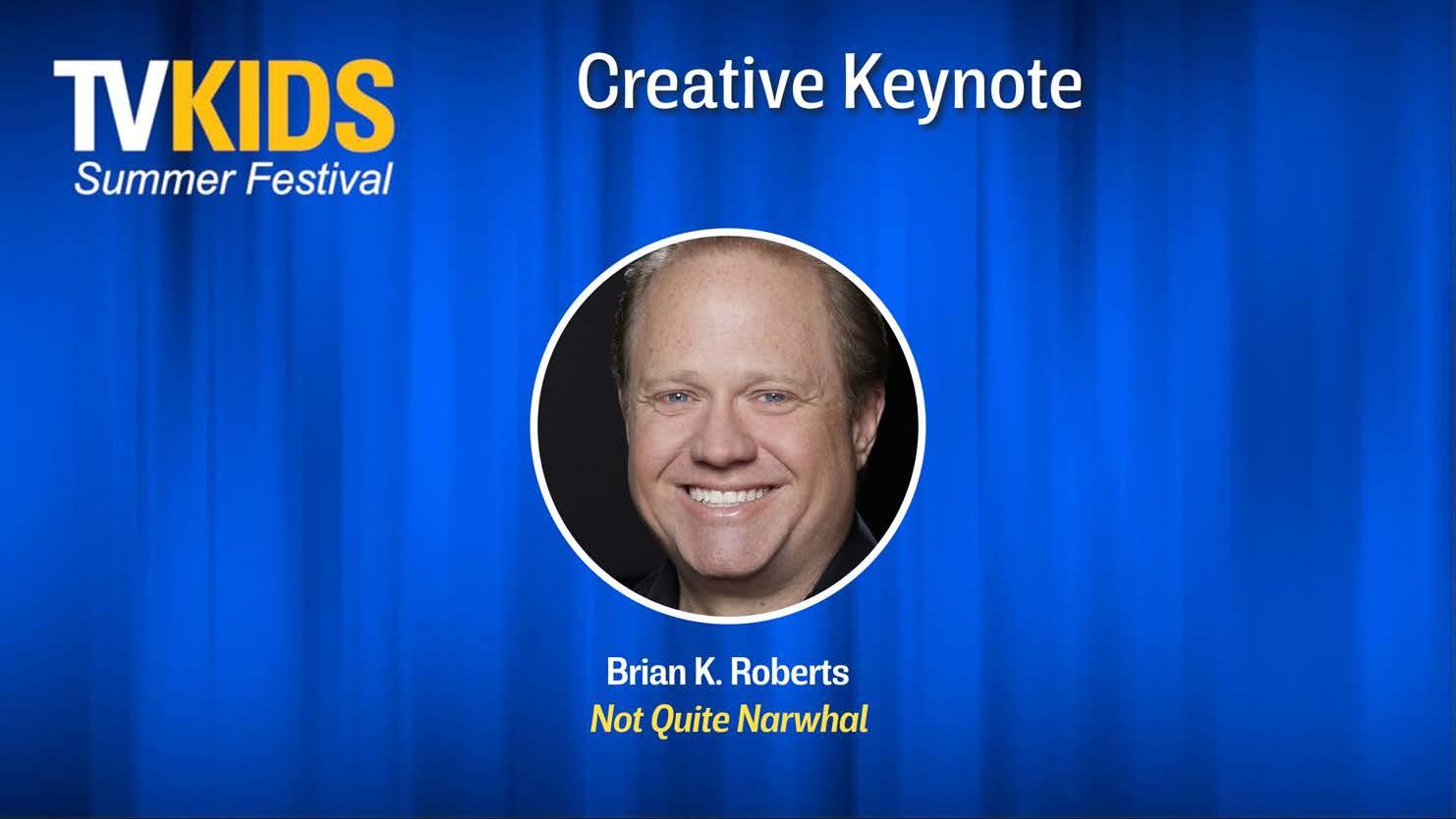 TVKIDS
Summer Festival

Creative Keynote

Brian K. Roberts
Not Quite Narwhal